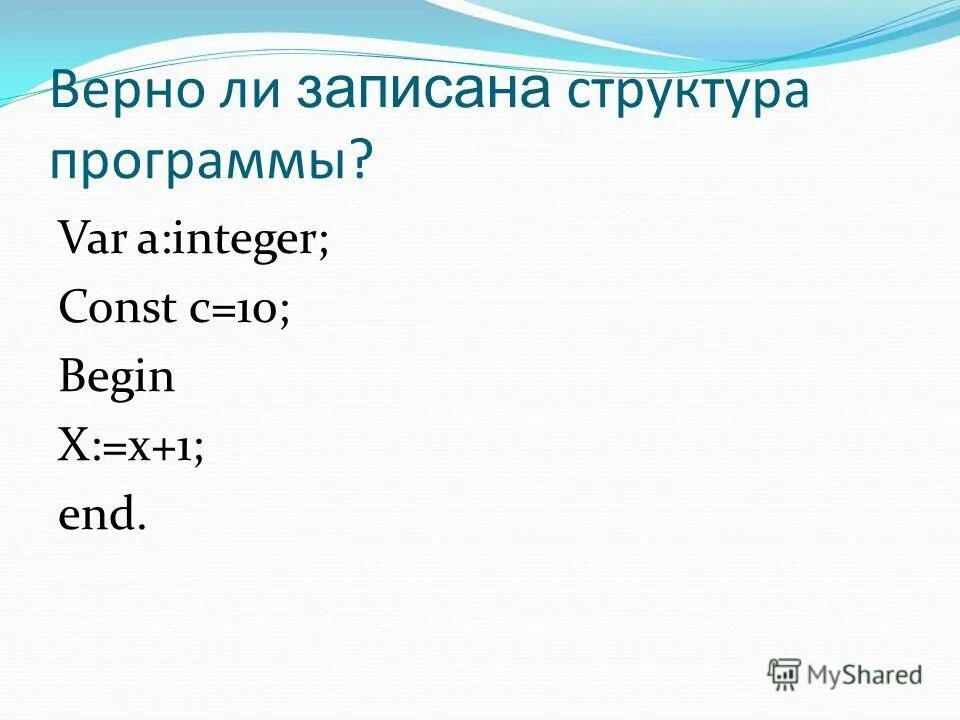 Верно ли записана структура программы?

Var a:integer;
Const c=10;
Begin
X:=x+1;
end.

MyShared